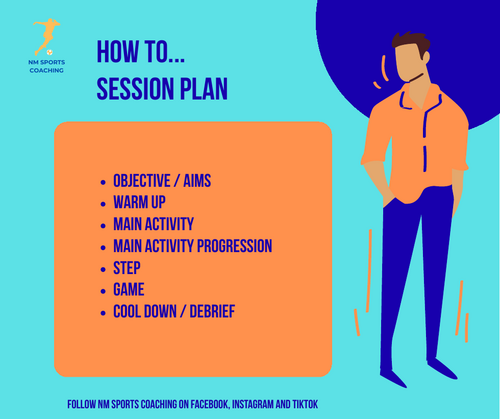 NM SPORTS COACHING

HOW TO...
SESSION PLAN

- OBJECTIVE / AIMS
- WARM UP
- MAIN ACTIVITY
- MAIN ACTIVITY PROGRESSION
- STEP
- GAME
- COOL DOWN / DEBRIEF

FOLLOW NM SPORTS COACHING ON FACEBOOK, INSTAGRAM AND TIKTOK